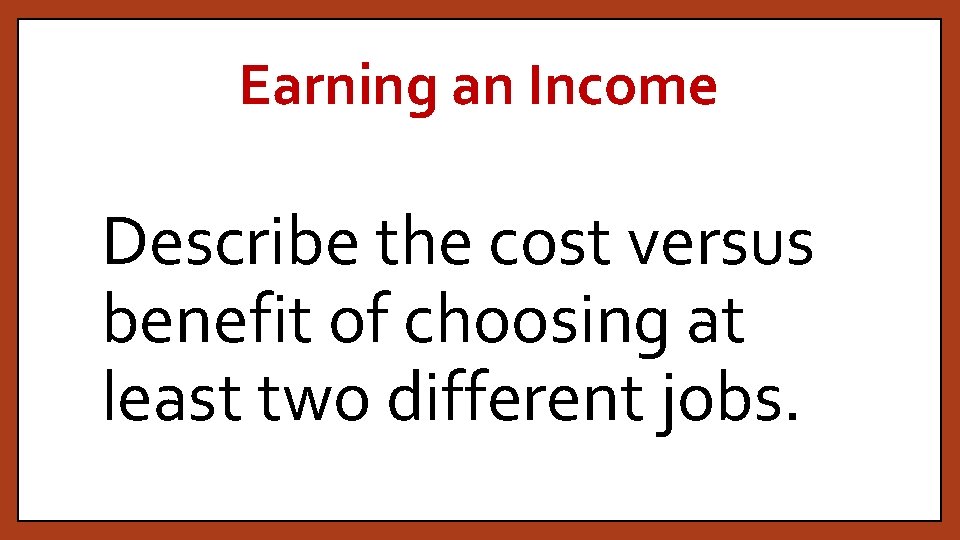 Earning an Income

Describe the cost versus benefit of choosing at least two different jobs.